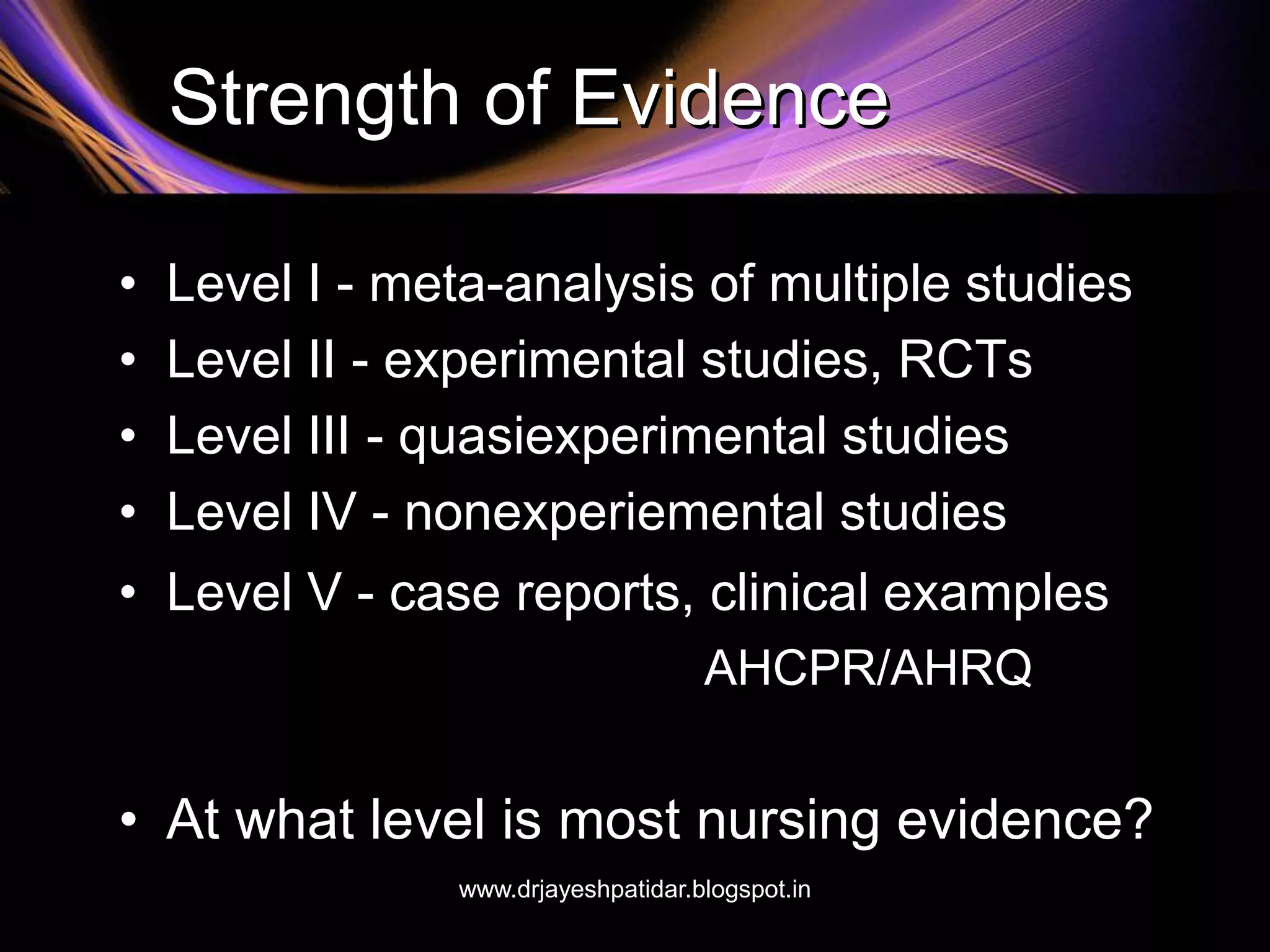 Strength of Evidence

• Level I - meta-analysis of multiple studies
• Level II - experimental studies, RCTs
• Level III - quasiexperimental studies
• Level IV - nonexperiemental studies
• Level V - case reports, clinical examples

AHCPR/AHRQ

• At what level is most nursing evidence?

www.drjayeshpatidar.blogspot.in